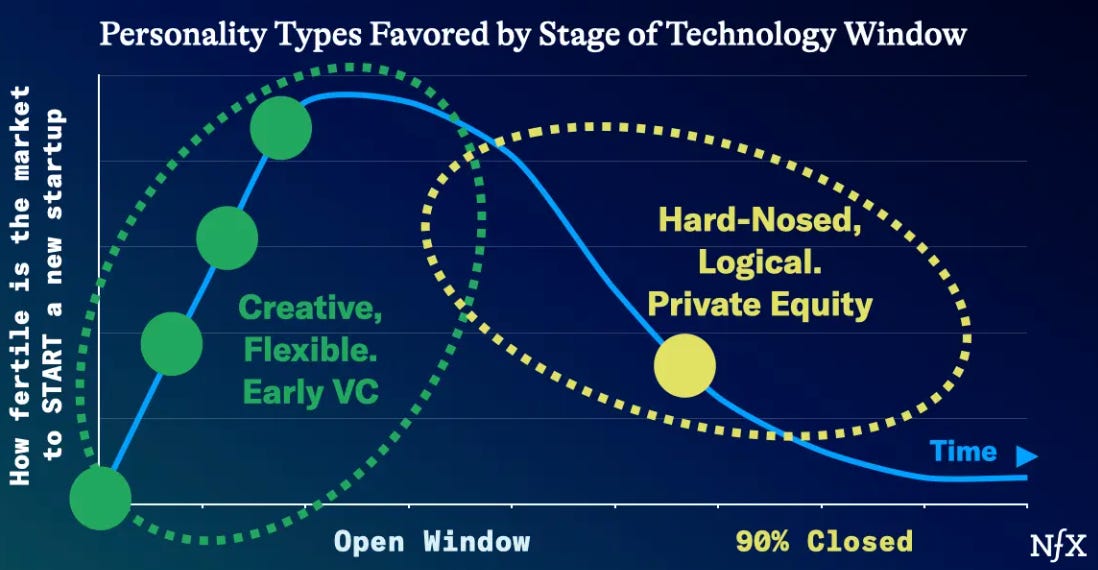 Personality Types Favored by Stage of Technology Window

How fertile is the market to START a new startup

Creative, Flexible. Early VC

Hard-Nosed, Logical. Private Equity

Time

Open Window

90% Closed

NfX